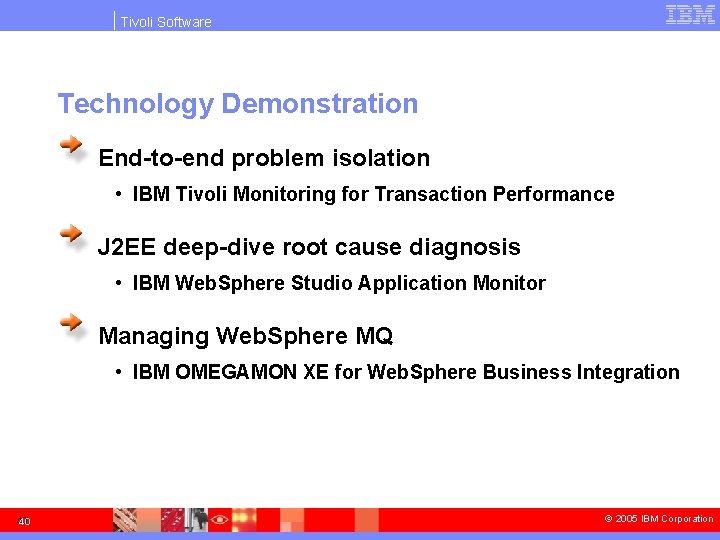 Tivoli Software

IBM

Technology Demonstration

End-to-end problem isolation

• IBM Tivoli Monitoring for Transaction Performance

J2EE deep-dive root cause diagnosis

• IBM WebSphere Studio Application Monitor

Managing WebSphere MQ

• IBM OMEGAMON XE for WebSphere Business Integration

40

© 2005 IBM Corporation